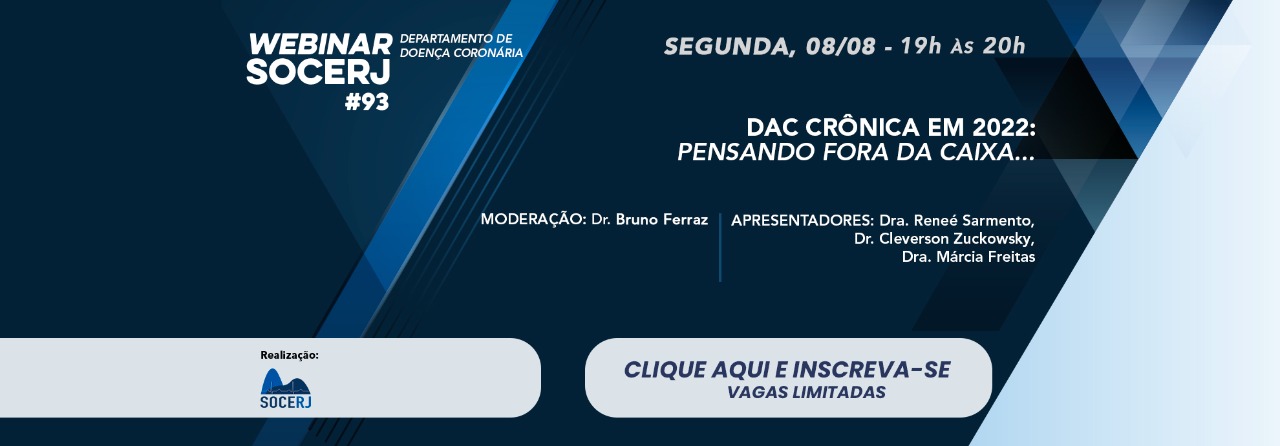 WEBINAR SOCERJ #93

DEPARTAMENTO DE DOENÇA CORONÁRIA

SEGUNDA, 08/08 - 19h ÀS 20h

DAC CRÔNICA EM 2022:
PENSANDO FORA DA CAIXA...

MODERAÇÃO: Dr. Bruno Ferraz

APRESENTADORES: Dra. Reneé Sarmento,
Dr. Cleverson Zuckowsky,
Dra. Márcia Freitas

Realização:

SOCERJ

CLIQUE AQUI E INSCREVA-SE
VAGAS LIMITADAS